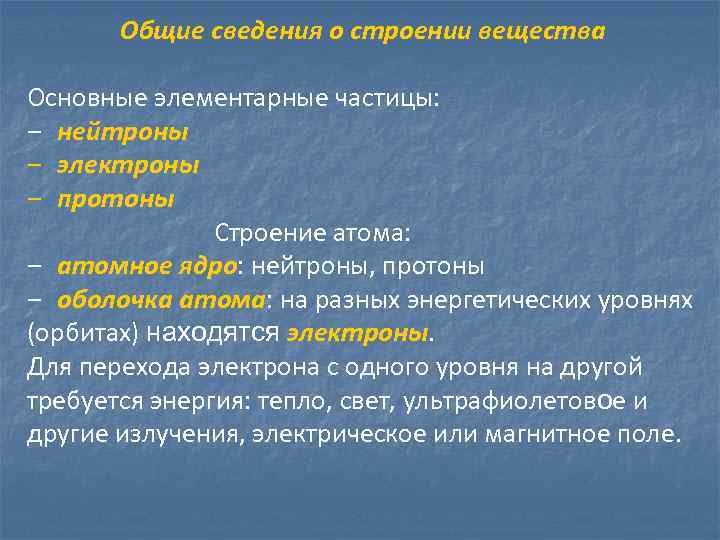 Общие сведения о строении вещества

Основные элементарные частицы:
– нейтроны
– электроны
– протоны

Строение атома:
– атомное ядро: нейтроны, протоны
– оболочка атома: на разных энергетических уровнях (орбитах) находятся электроны.
Для перехода электрона с одного уровня на другой требуется энергия: тепло, свет, ультрафиолетовое и другие излучения, электрическое или магнитное поле.